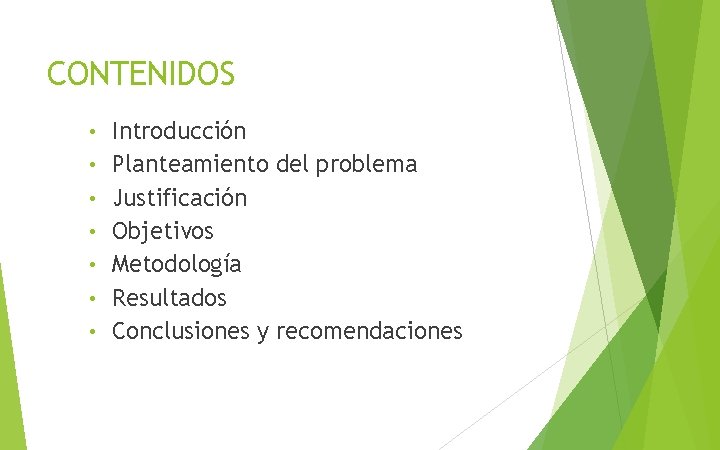 CONTENIDOS

• Introducción
• Planteamiento del problema
• Justificación
• Objetivos
• Metodología
• Resultados
• Conclusiones y recomendaciones